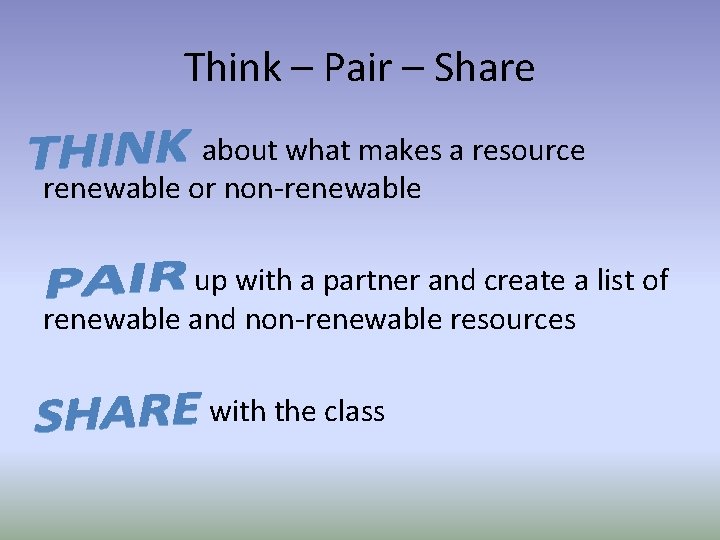 Think – Pair – Share

THINK about what makes a resource renewable or non-renewable

PAIR up with a partner and create a list of renewable and non-renewable resources

SHARE with the class